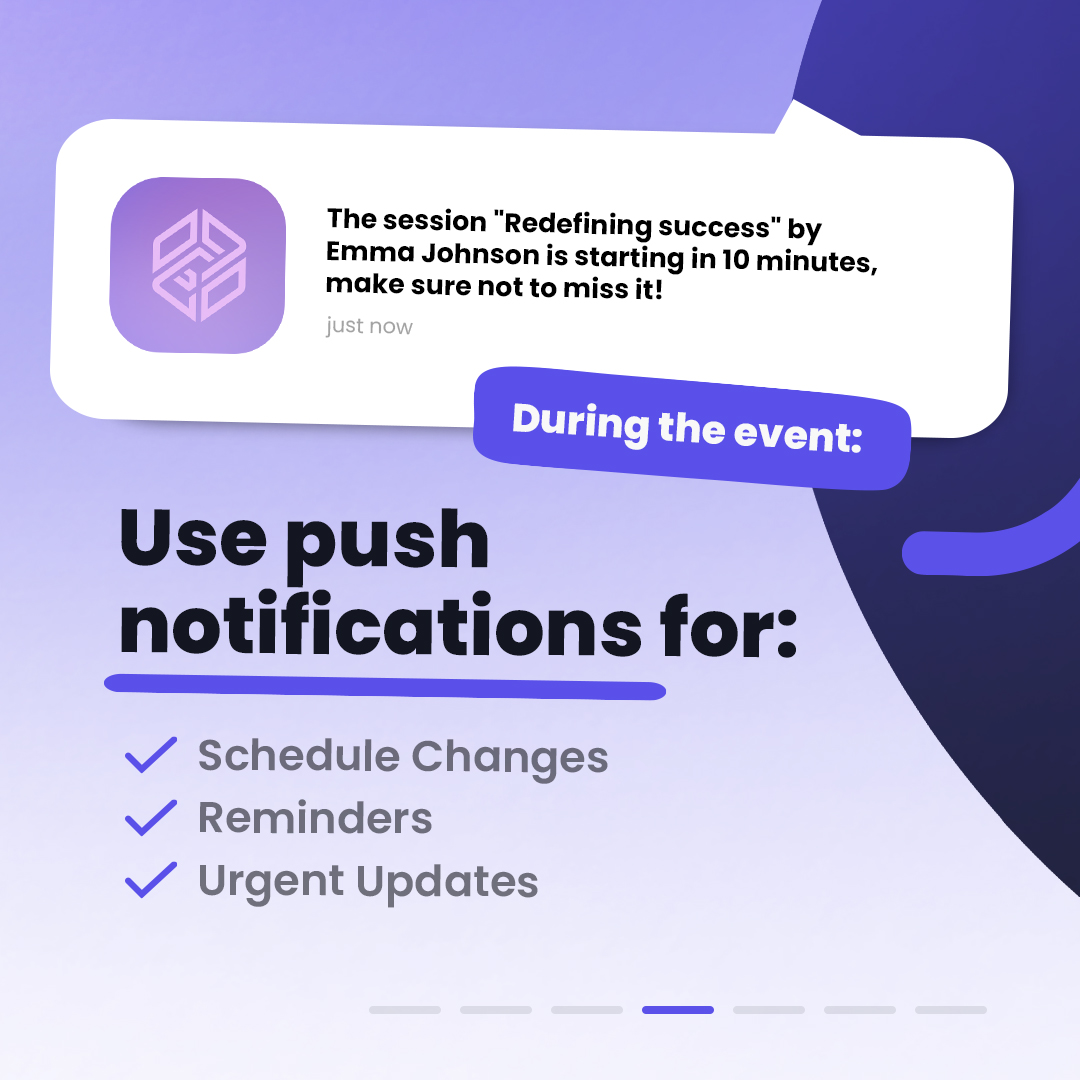 The session "Redefining success" by Emma Johnson is starting in 10 minutes, make sure not to miss it!

just now

During the event:

Use push notifications for:

Schedule Changes
Reminders
Urgent Updates